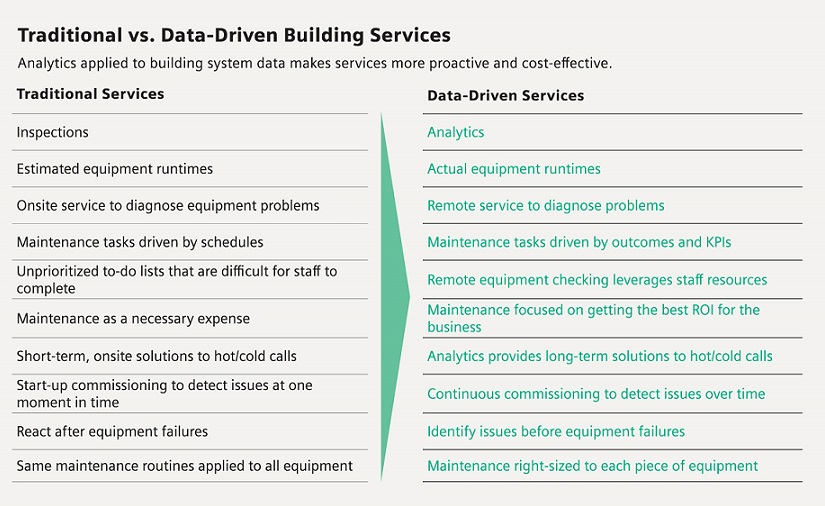 Traditional vs. Data-Driven Building Services
Analytics applied to building system data makes services more proactive and cost-effective.

| Traditional Services | Data-Driven Services |
|---|---|
| Inspections | Analytics |
| Estimated equipment runtimes | Actual equipment runtimes |
| Onsite service to diagnose equipment problems | Remote service to diagnose problems |
| Maintenance tasks driven by schedules | Maintenance tasks driven by outcomes and KPIs |
| Unprioritized to-do lists that are difficult for staff to complete | Remote equipment checking leverages staff resources |
| Maintenance as a necessary expense | Maintenance focused on getting the best ROI for the business |
| Short-term, onsite solutions to hot/cold calls | Analytics provides long-term solutions to hot/cold calls |
| Start-up commissioning to detect issues at one moment in time | Continuous commissioning to detect issues over time |
| React after equipment failures | Identify issues before equipment failures |
| Same maintenance routines applied to all equipment | Maintenance right-sized to each piece of equipment |